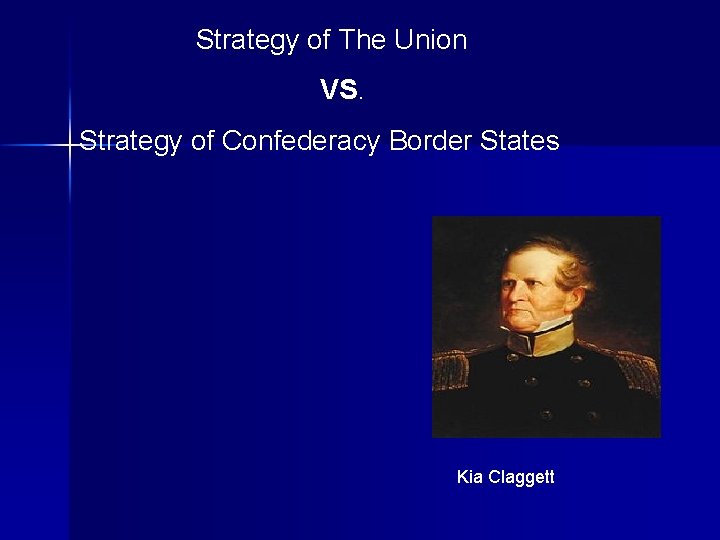 Strategy of The Union

VS.

Strategy of Confederacy Border States

Kia Claggett